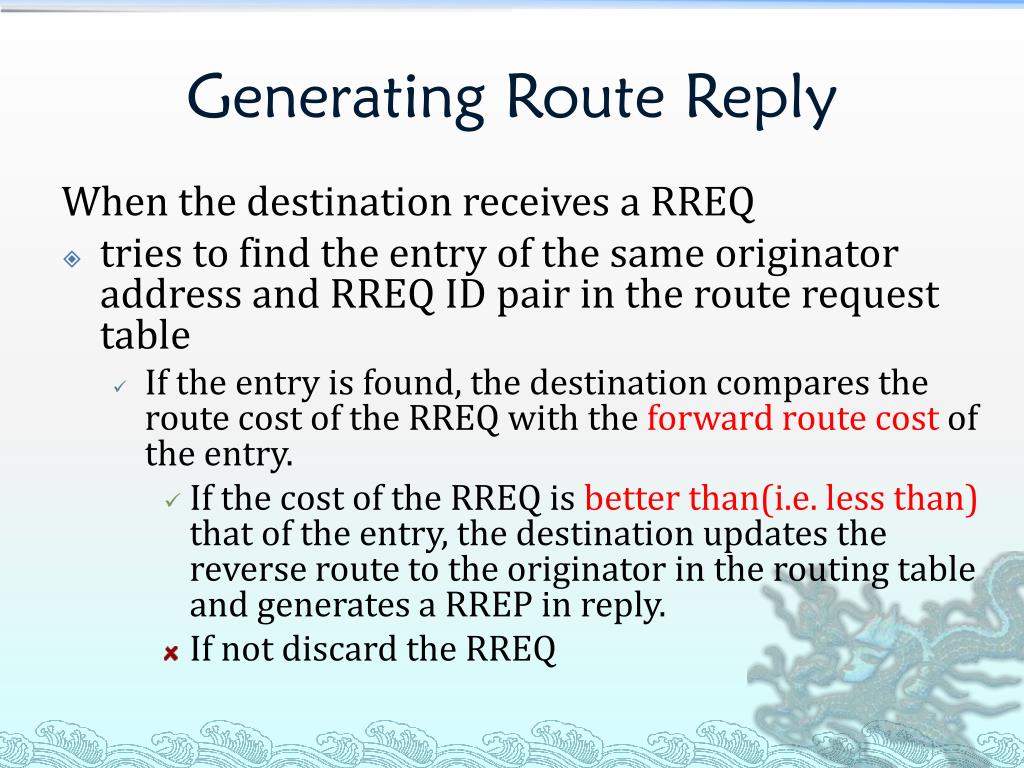 Generating Route Reply

When the destination receives a RREQ

tries to find the entry of the same originator address and RREQ ID pair in the route request table

If the entry is found, the destination compares the route cost of the RREQ with the forward route cost of the entry.

If the cost of the RREQ is better than(i.e. less than) that of the entry, the destination updates the reverse route to the originator in the routing table and generates a RREP in reply.

If not discard the RREQ